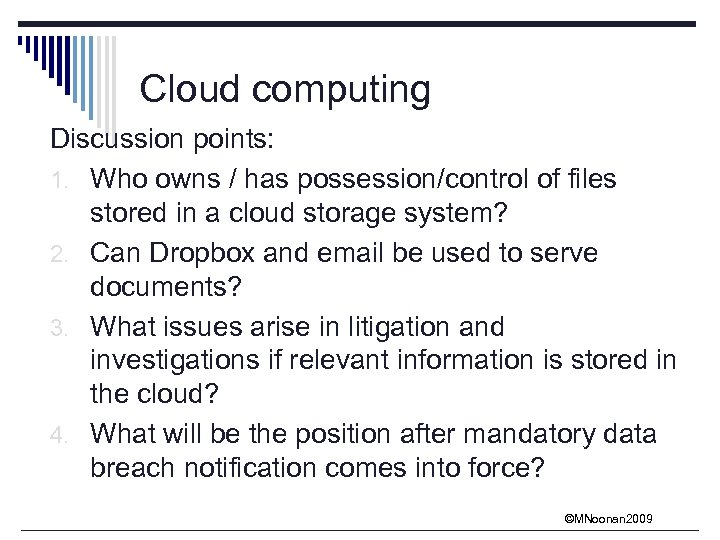 Cloud computing

Discussion points:

1. Who owns / has possession/control of files stored in a cloud storage system?
2. Can Dropbox and email be used to serve documents?
3. What issues arise in litigation and investigations if relevant information is stored in the cloud?
4. What will be the position after mandatory data breach notification comes into force?

©MNoonan2009